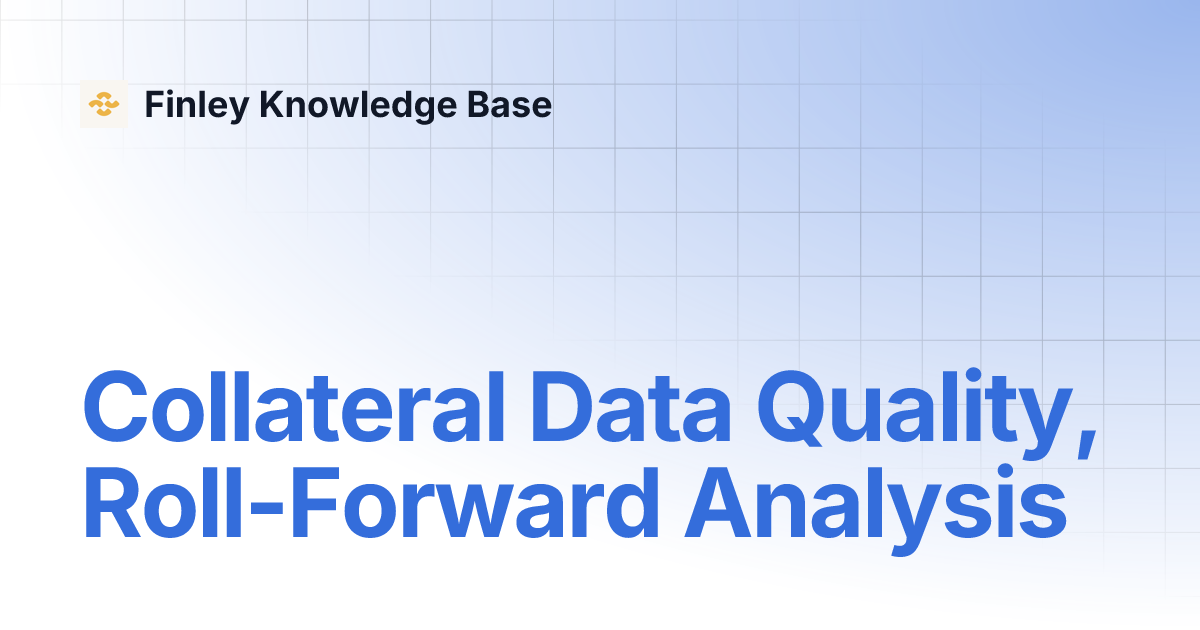 Finley Knowledge Base

Collateral Data Quality, Roll-Forward Analysis